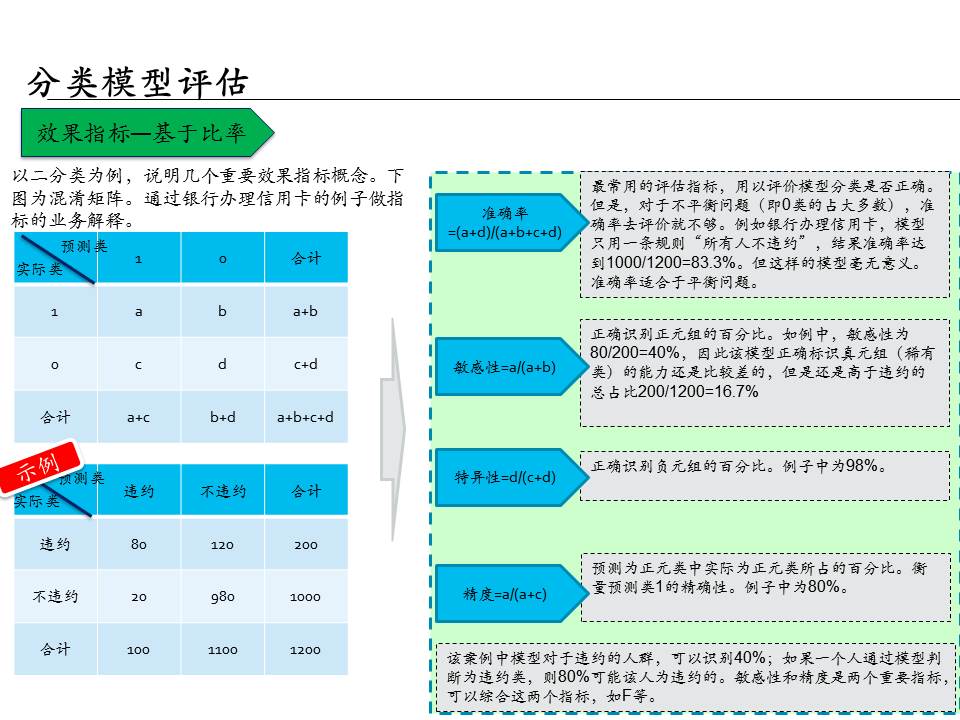 分类模型评估

效果指标—基于比率

以二分类为例，说明几个重要效果指标概念。下图为混淆矩阵。通过银行办理信用卡的例子做指标的业务解释。

| 预测类 实际类 | 1 | 0 | 合计 |
|---|---|---|---|
| 1 | a | b | a+b |
| 0 | c | d | c+d |
| 合计 | a+c | b+d | a+b+c+d |

示例

| 预测类 实际类 | 违约 | 不违约 | 合计 |
|---|---|---|---|
| 违约 | 80 | 120 | 200 |
| 不违约 | 20 | 980 | 1000 |
| 合计 | 100 | 1100 | 1200 |

准确率 =(a+d)/(a+b+c+d)

最常用的评估指标，用以评价模型分类是否正确。但是，对于不平衡问题（即0类的占大多数），准确率去评价就不够。例如银行办理信用卡，模型只用一条规则“所有人不违约”，结果准确率达到1000/1200=83.3%。但这样的模型毫无意义。准确率适合于平衡问题。

敏感性=a/(a+b)

正确识别正元组的百分比。如例中，敏感性为80/200=40%，因此该模型正确标识真元组（稀有类）的能力还是比较差的，但是还是高于违约的总占比200/1200=16.7%

特异性=d/(c+d)

正确识别负元组的百分比。例子中为98%。

精度=a/(a+c)

预测为正元类中实际为正元类所占的百分比。衡量预测类1的精确性。例子中为80%。

该案例中模型对于违约的人群，可以识别40%；如果一个人通过模型判断为违约类，则80%可能该人为违约的。敏感性和精度是两个重要指标，可以综合这两个指标，如F等。